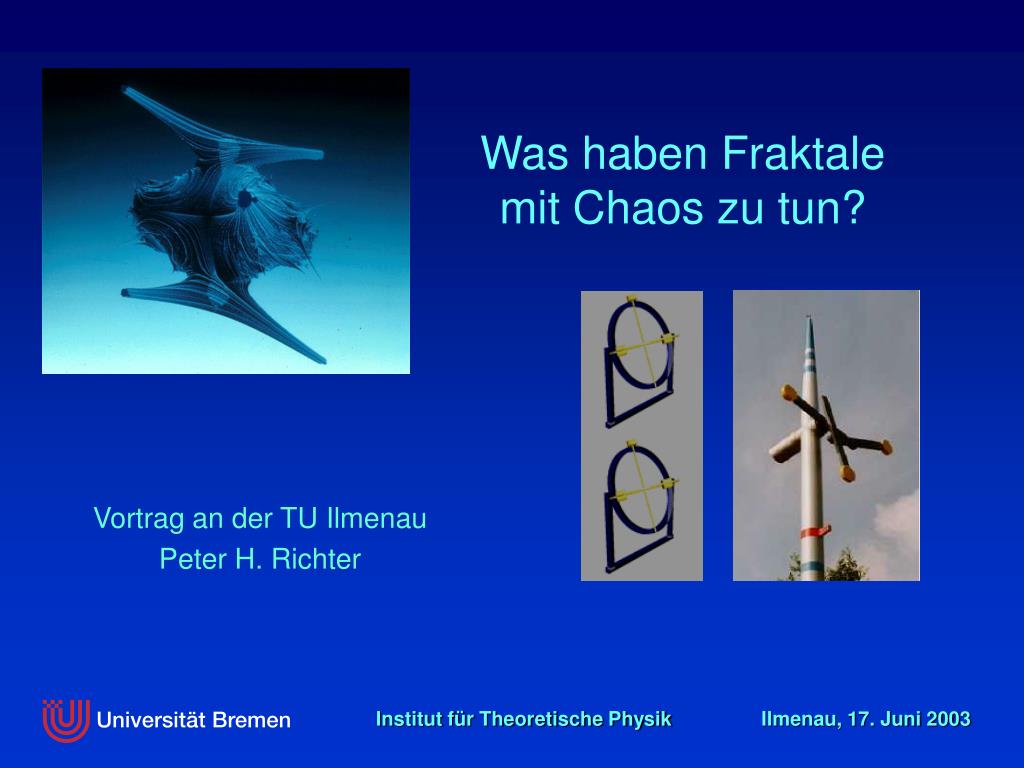 Was haben Fraktale mit Chaos zu tun?

Vortrag an der TU Ilmenau
Peter H. Richter

Universität Bremen

Institut für Theoretische Physik

Ilmenau, 17. Juni 2003